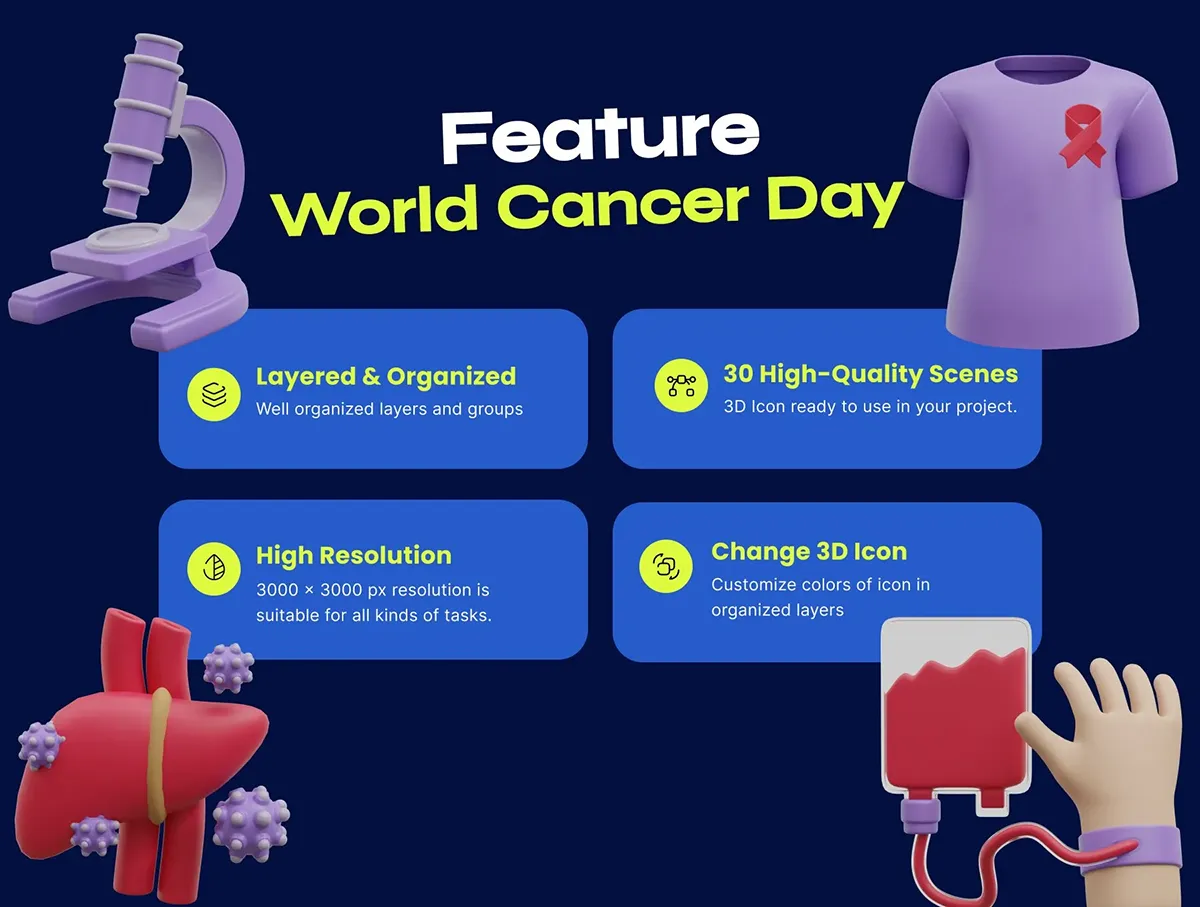 Feature
World Cancer Day

Layered & Organized
Well organized layers and groups

30 High-Quality Scenes
3D Icon ready to use in your project.

High Resolution
3000 × 3000 px resolution is suitable for all kinds of tasks.

Change 3D Icon
Customize colors of icon in organized layers